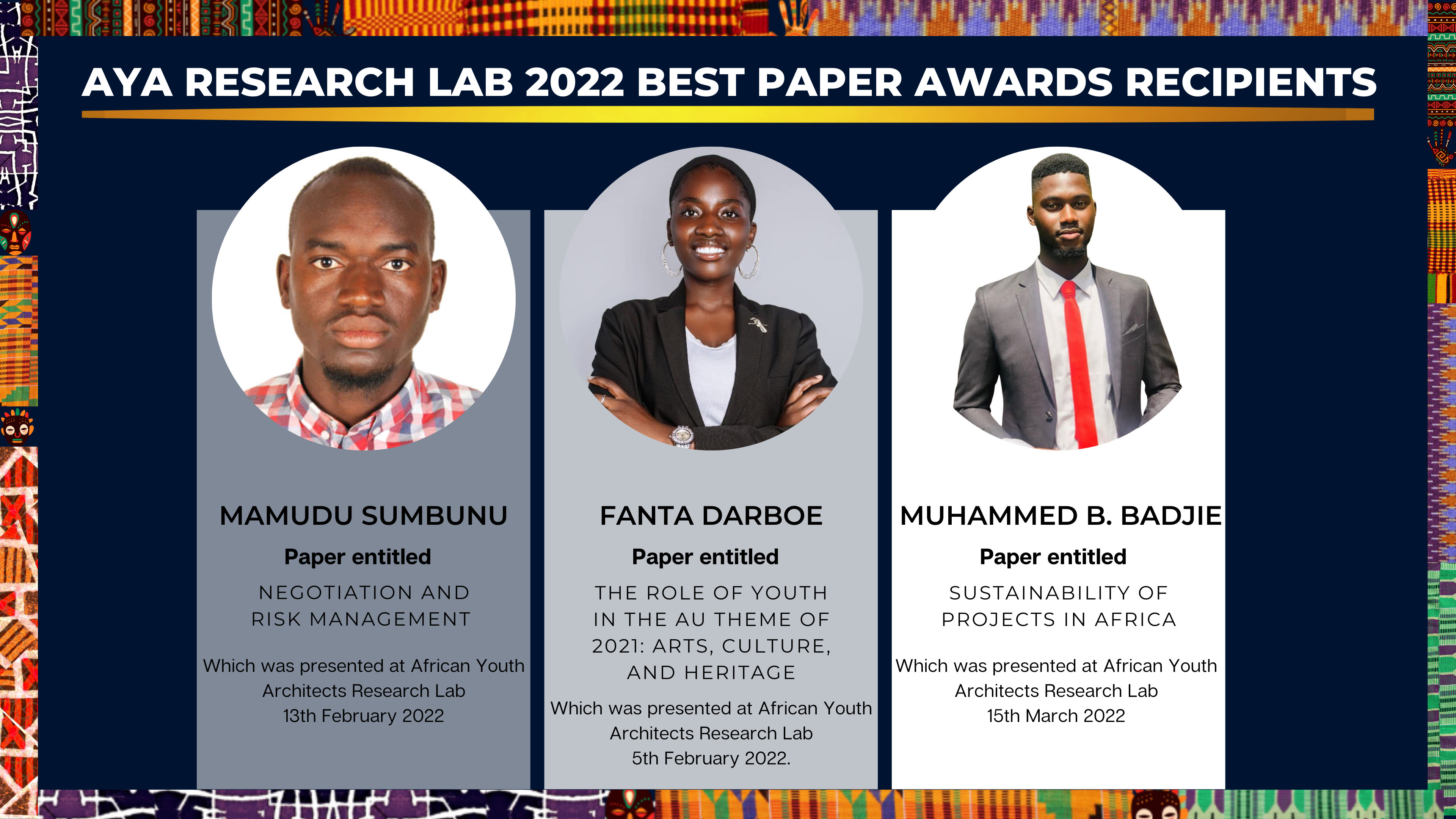 AYA RESEARCH LAB 2022 BEST PAPER AWARDS RECIPIENTS

MAMUDU SUMBUNU

Paper entitled

NEGOTIATION AND RISK MANAGEMENT

Which was presented at African Youth Architects Research Lab
13th February 2022

FANTA DARBOE

Paper entitled

THE ROLE OF YOUTH IN THE AU THEME OF 2021: ARTS, CULTURE, AND HERITAGE

Which was presented at African Youth Architects Research Lab
5th February 2022.

MUHAMMED B. BADJIE

Paper entitled

SUSTAINABILITY OF PROJECTS IN AFRICA

Which was presented at African Youth Architects Research Lab
15th March 2022